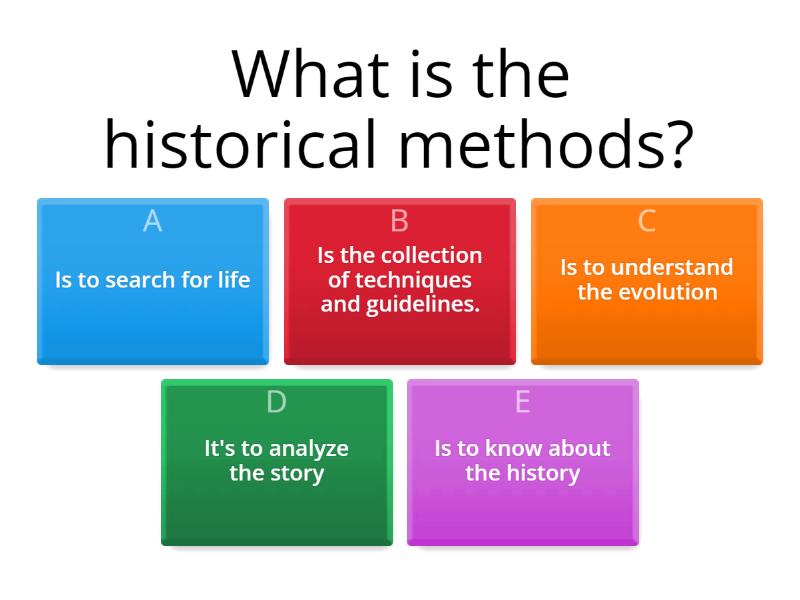 What is the historical methods?

A
Is to search for life

B
Is the collection of techniques and guidelines.

C
Is to understand the evolution

D
It's to analyze the story

E
Is to know about the history